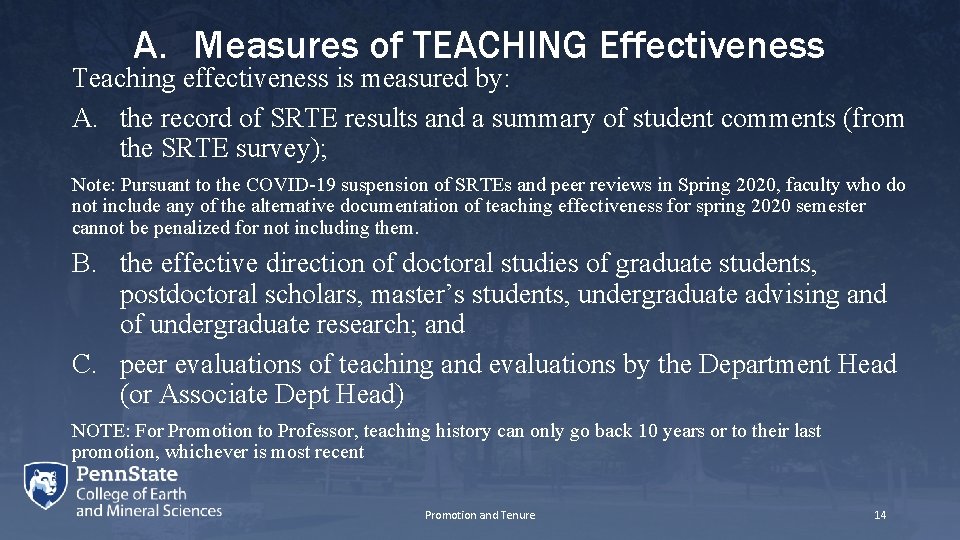 A. Measures of TEACHING Effectiveness

Teaching effectiveness is measured by:

A. the record of SRTE results and a summary of student comments (from the SRTE survey);

Note: Pursuant to the COVID-19 suspension of SRTEs and peer reviews in Spring 2020, faculty who do not include any of the alternative documentation of teaching effectiveness for spring 2020 semester cannot be penalized for not including them.

B. the effective direction of doctoral studies of graduate students, postdoctoral scholars, master's students, undergraduate advising and of undergraduate research; and

C. peer evaluations of teaching and evaluations by the Department Head (or Associate Dept Head)

NOTE: For Promotion to Professor, teaching history can only go back 10 years or to their last promotion, whichever is most recent

PennState
College of Earth
and Mineral Sciences

Promotion and Tenure

14